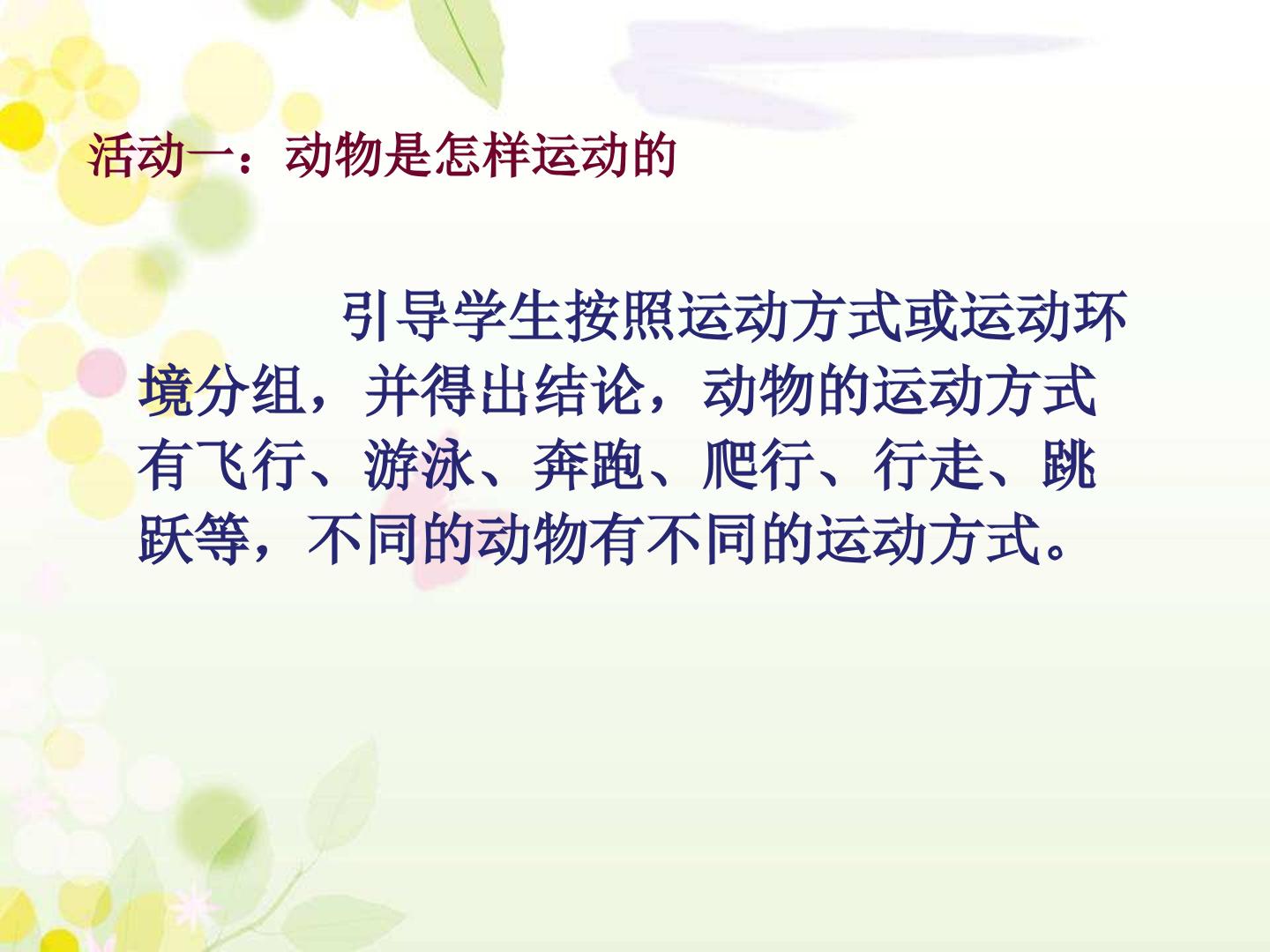 活动一：动物是怎样运动的

引导学生按照运动方式或运动环境分组，并得出结论，动物的运动方式有飞行、游泳、奔跑、爬行、行走、跳跃等，不同的动物有不同的运动方式。